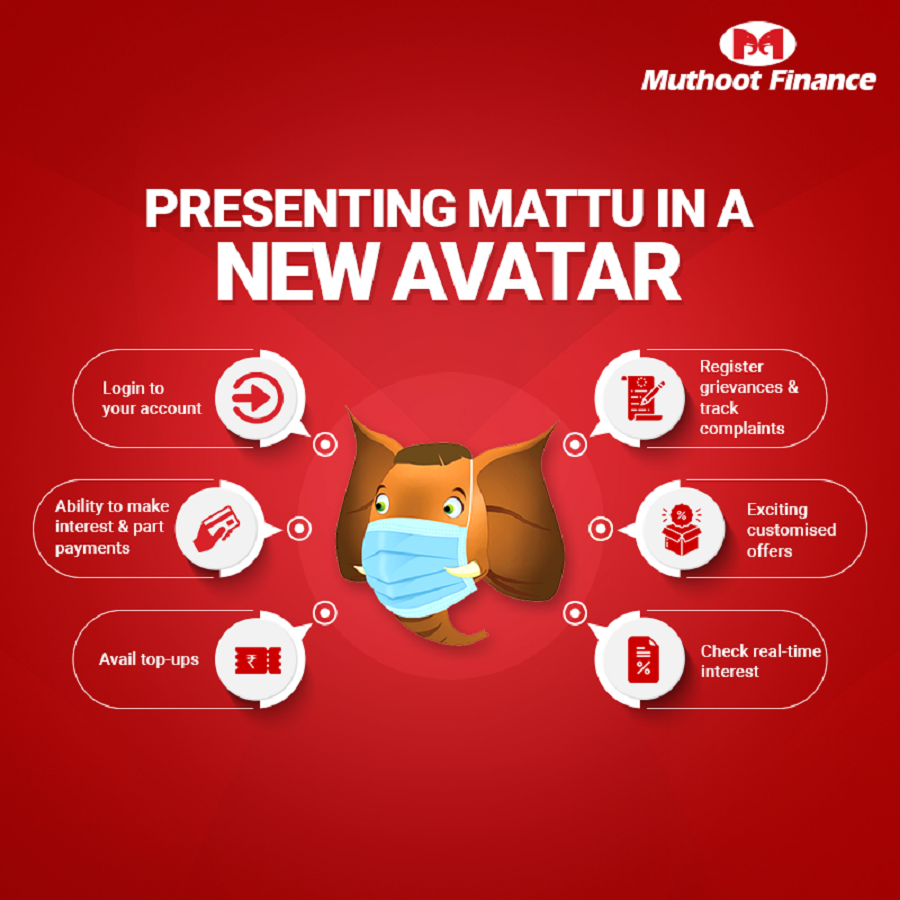 Muthoot Finance

PRESENTING MATTU IN A NEW AVATAR

Login to your account

Ability to make interest & part payments

Avail top-ups

Register grievances & track complaints

Exciting customised offers

Check real-time interest